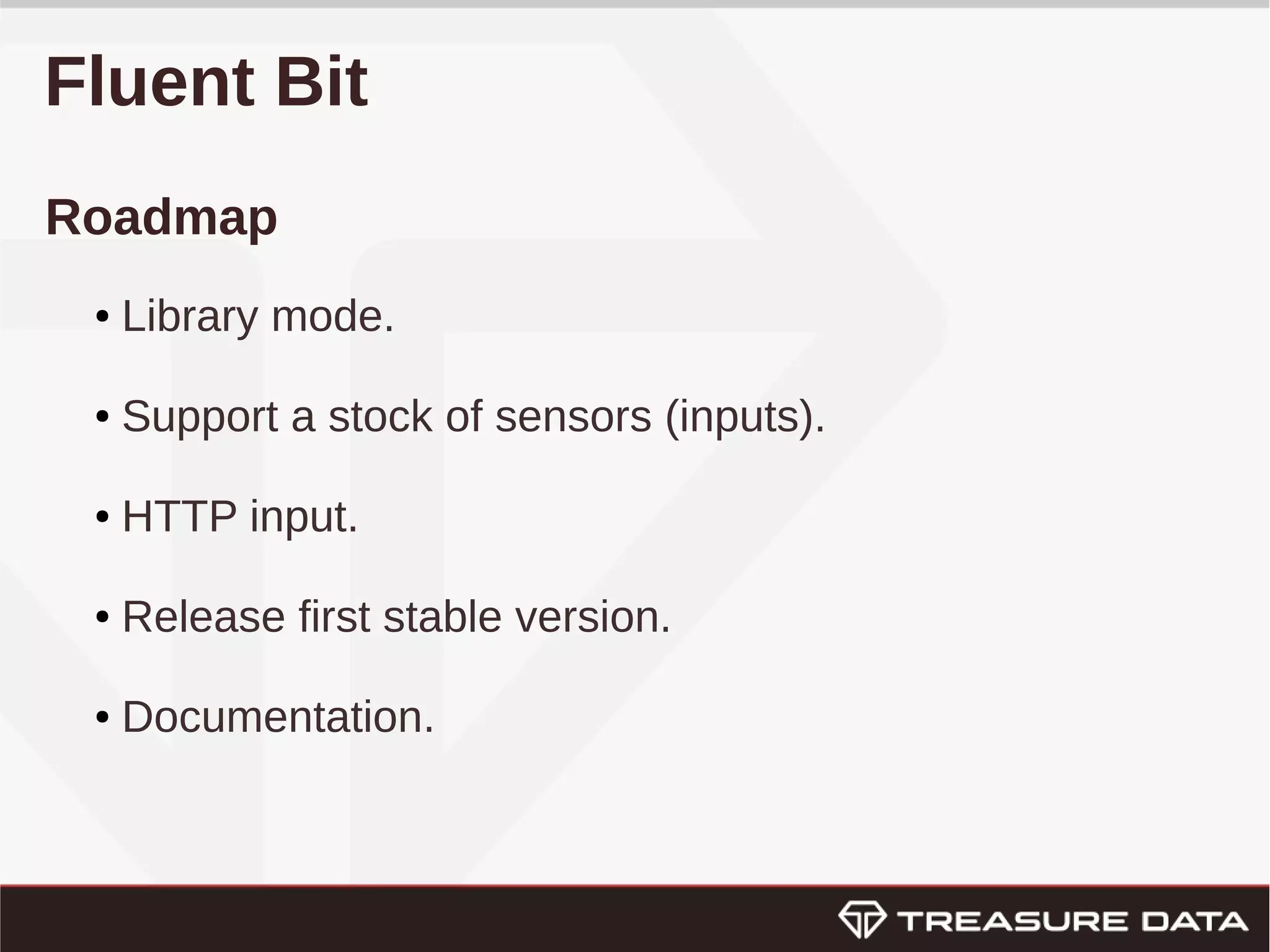 Fluent Bit

Roadmap

• Library mode.

• Support a stock of sensors (inputs).

• HTTP input.

• Release first stable version.

• Documentation.

TREASURE DATA